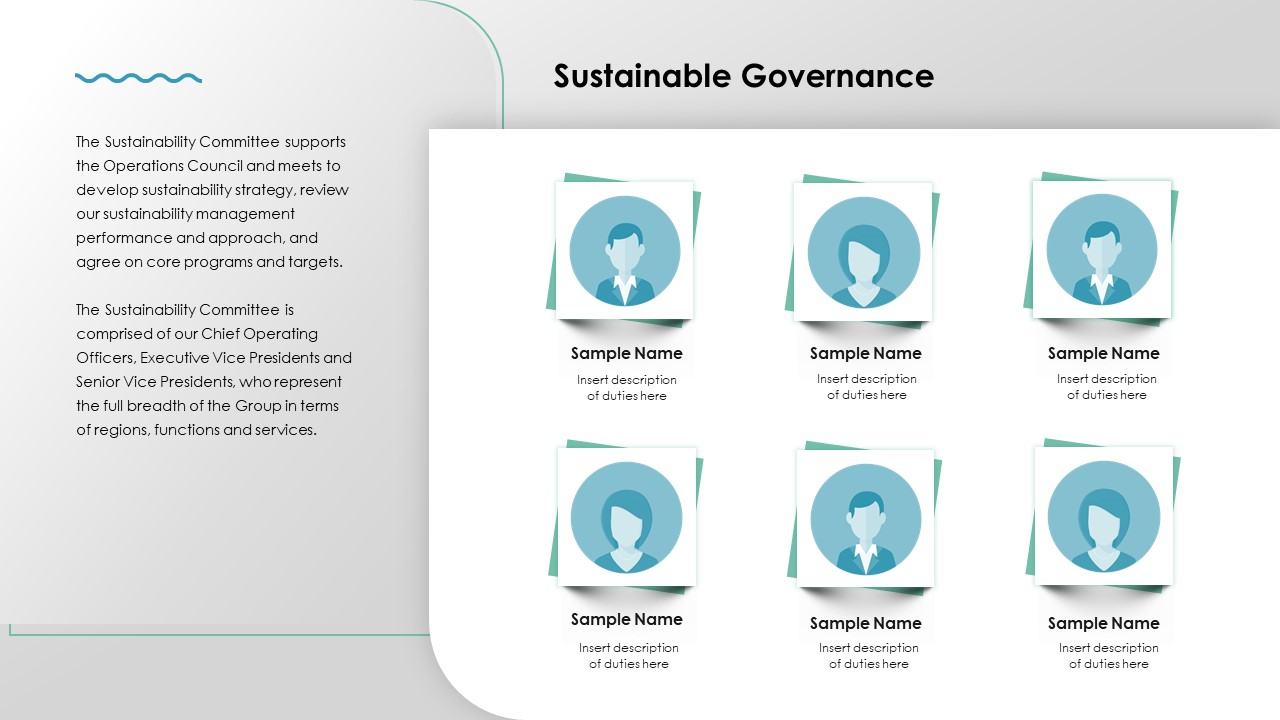 Sustainable Governance

The Sustainability Committee supports the Operations Council and meets to develop sustainability strategy, review our sustainability management performance and approach, and agree on core programs and targets.

The Sustainability Committee is comprised of our Chief Operating Officers, Executive Vice Presidents and Senior Vice Presidents, who represent the full breadth of the Group in terms of regions, functions and services.

Sample Name
Insert description of duties here

Sample Name
Insert description of duties here

Sample Name
Insert description of duties here

Sample Name
Insert description of duties here

Sample Name
Insert description of duties here

Sample Name
Insert description of duties here